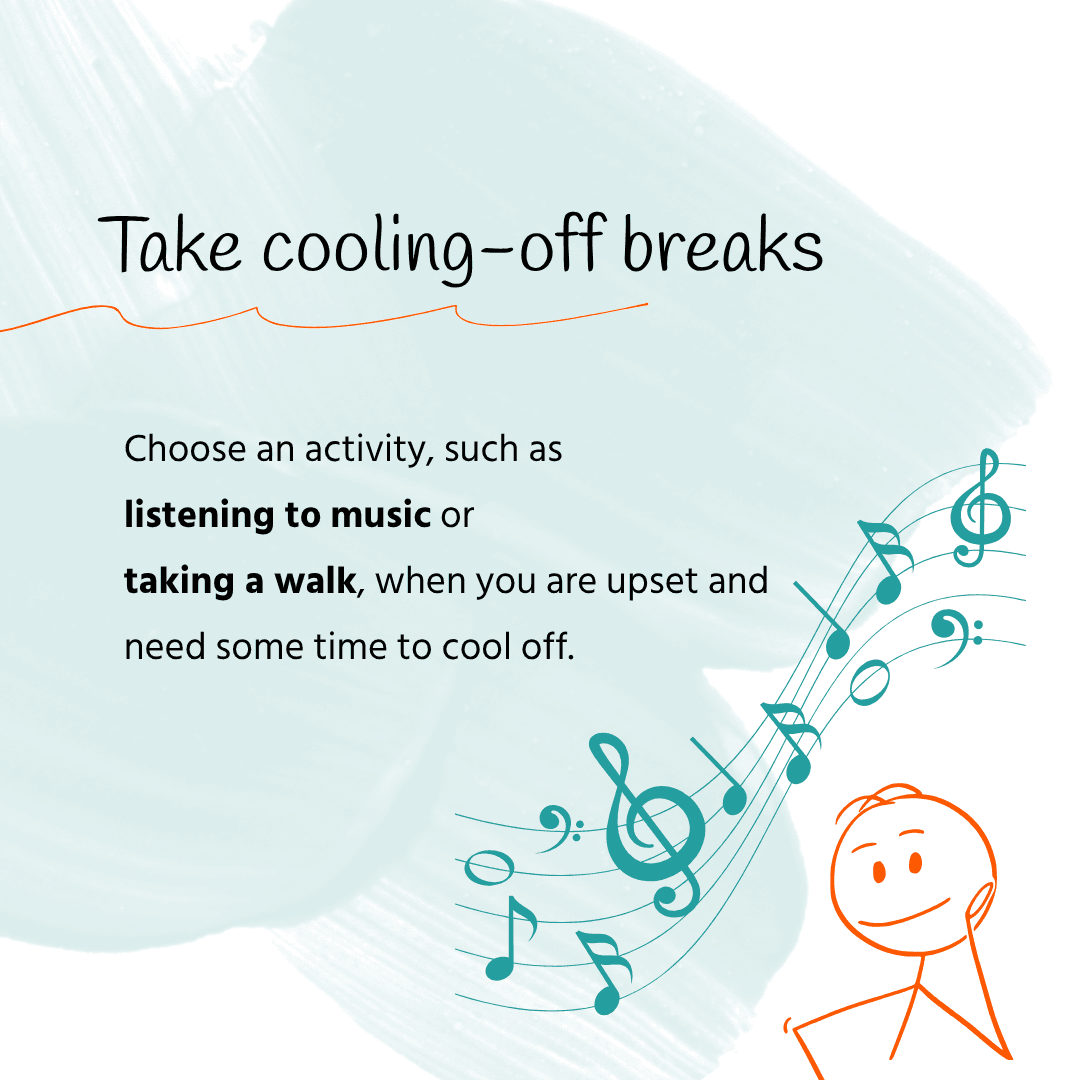 Take cooling-off breaks

Choose an activity, such as listening to music or taking a walk, when you are upset and need some time to cool off.